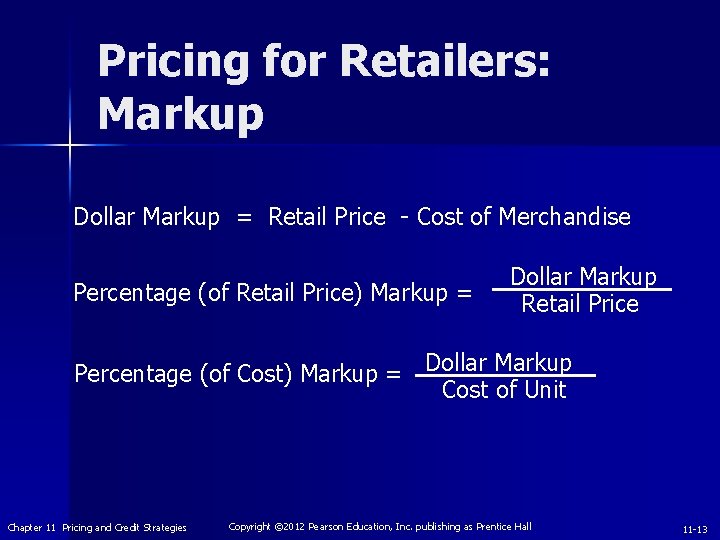 Pricing for Retailers: Markup

Dollar Markup = Retail Price - Cost of Merchandise

Percentage (of Retail Price) Markup = $\frac{\text{Dollar Markup}}{\text{Retail Price}}$

Percentage (of Cost) Markup = $\frac{\text{Dollar Markup}}{\text{Cost of Unit}}$

Chapter 11 Pricing and Credit Strategies Copyright ©2012 Pearson Education, Inc. publishing as Prentice Hall 11-13